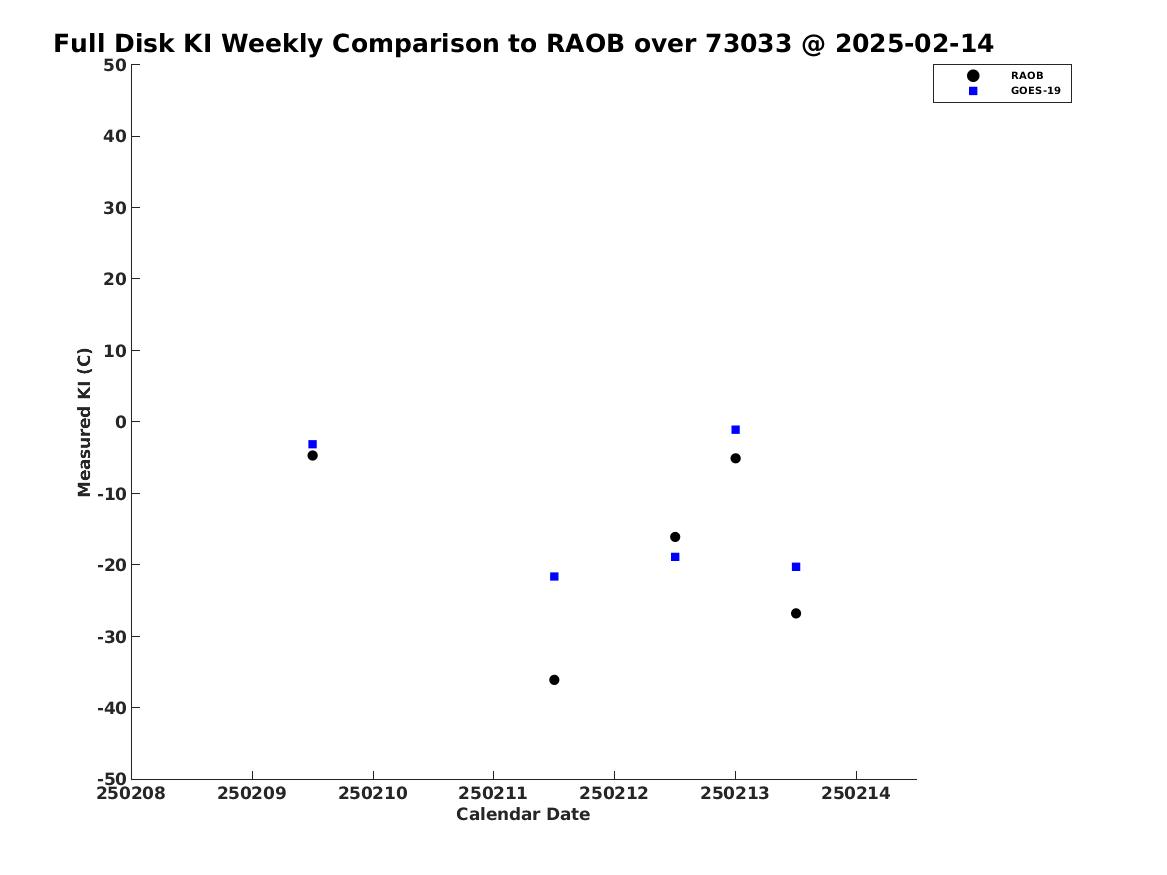 Full Disk KI Weekly Comparison to RAOB over 73033 @ 2025-02-14

RAOB
GOES-19

Measured KI (C)

50
40
30
20
10
0
-10
-20
-30
-40
-50

250208 250209 250210 250211 250212 250213 250214

Calendar Date